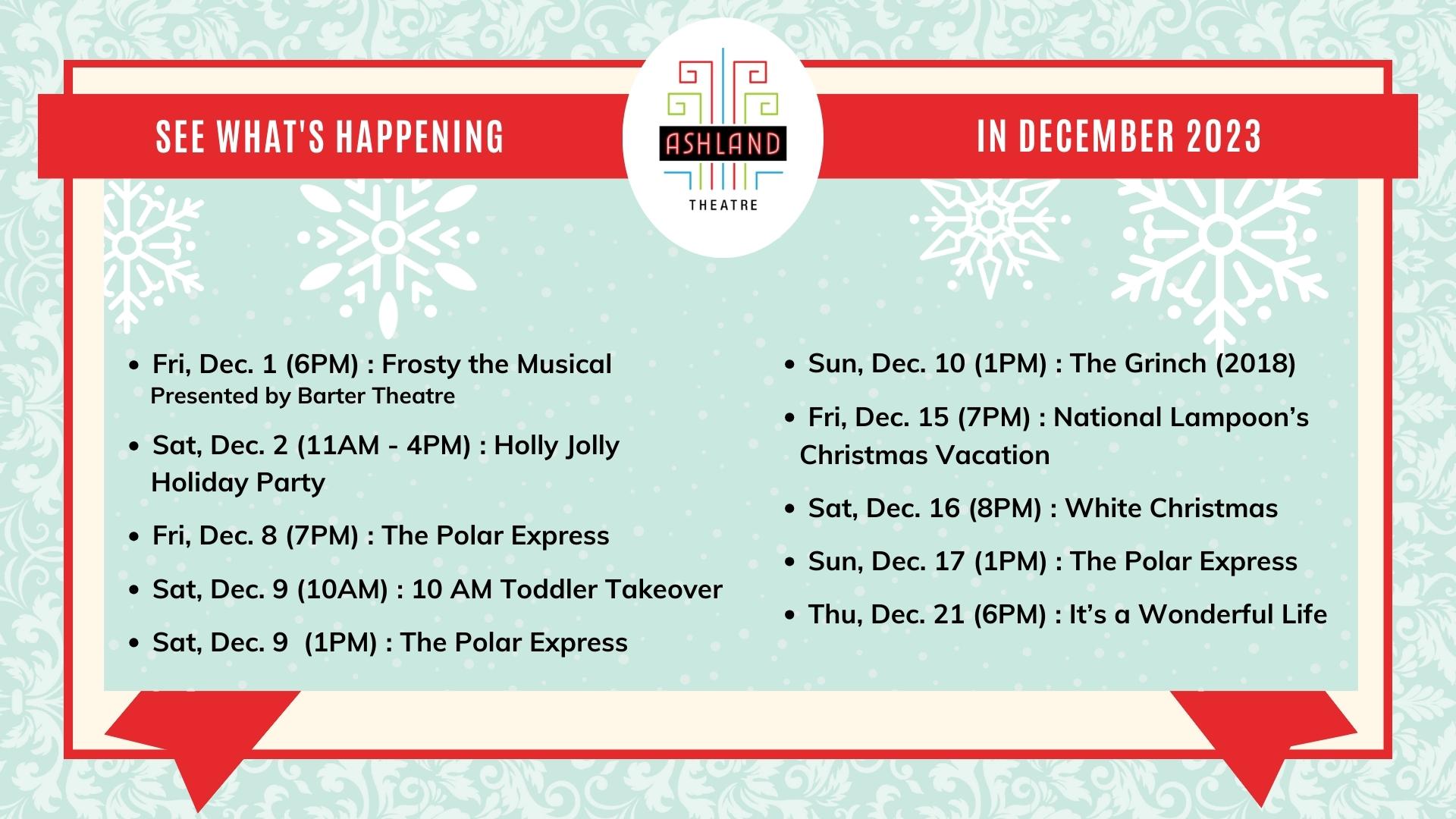 SEE WHAT'S HAPPENING

ASHLAND
THEATRE

IN DECEMBER 2023

- Fri, Dec. 1 (6PM) : Frosty the Musical
Presented by Barter Theatre
- Sat, Dec. 2 (11AM - 4PM) : Holly Jolly Holiday Party
- Fri, Dec. 8 (7PM) : The Polar Express
- Sat, Dec. 9 (10AM) : 10 AM Toddler Takeover
- Sat, Dec. 9  (1PM) : The Polar Express

- Sun, Dec. 10 (1PM) : The Grinch (2018)
- Fri, Dec. 15 (7PM) : National Lampoon's Christmas Vacation
- Sat, Dec. 16 (8PM) : White Christmas
- Sun, Dec. 17 (1PM) : The Polar Express
- Thu, Dec. 21 (6PM) : It's a Wonderful Life